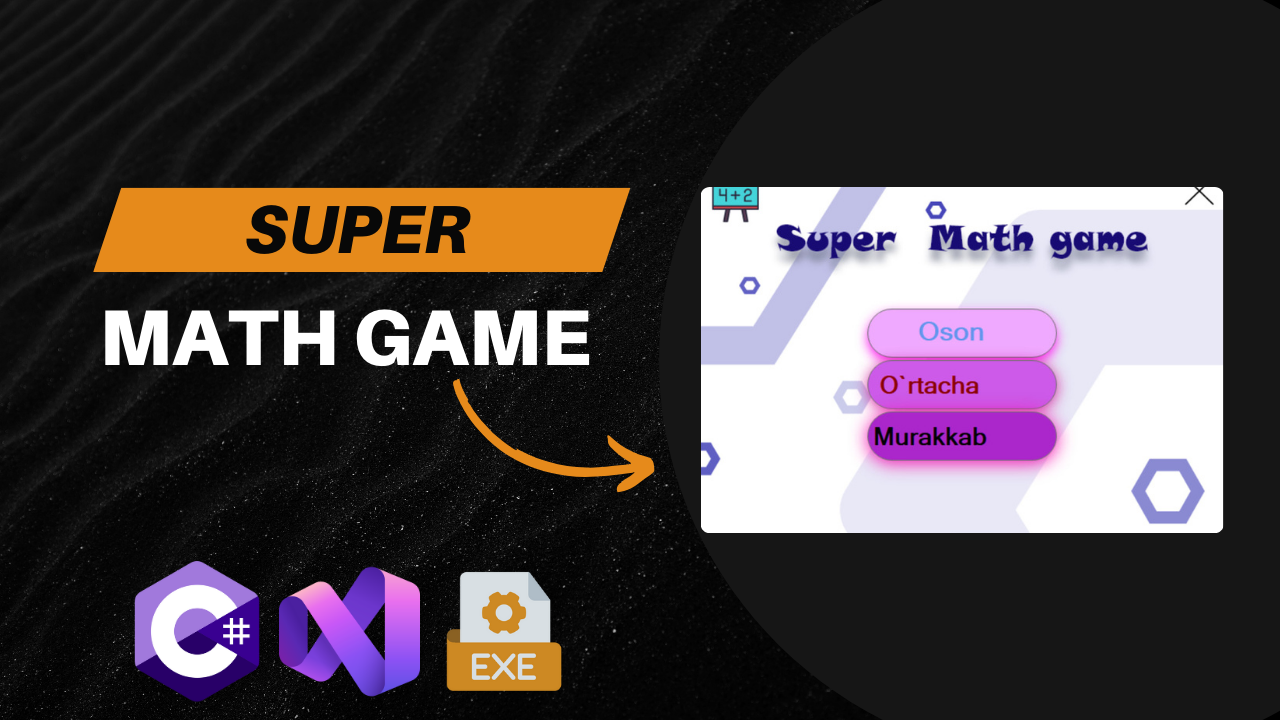 SUPER
MATH GAME

4+2

Super Math game

Oson
O`rtacha
Murakkab

C#
EXE